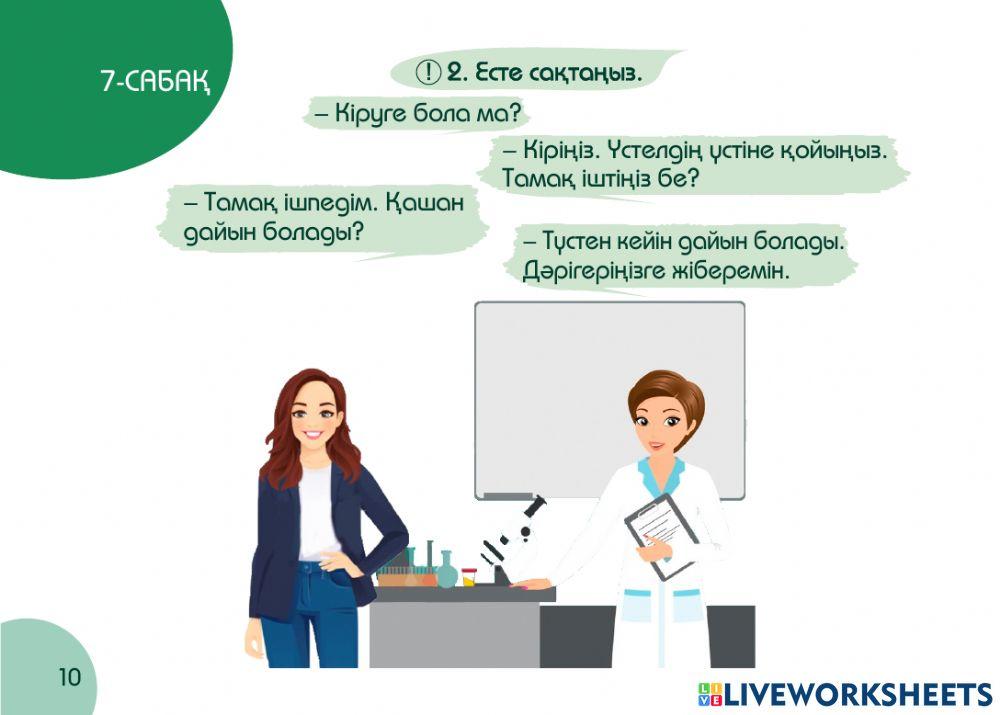 7-САБАҚ

! 2. Есте сақтаңыз.

– Кіруге бола ма?

– Кіріңіз. Үстелдің үстіне қойыңыз. Тамақ іштіңіз бе?

– Тамақ ішпедім. Қашан дайын болады?

– Түстен кейін дайын болады. Дәрігеріңізге жіберемін.

10

LIVEWORKSHEETS